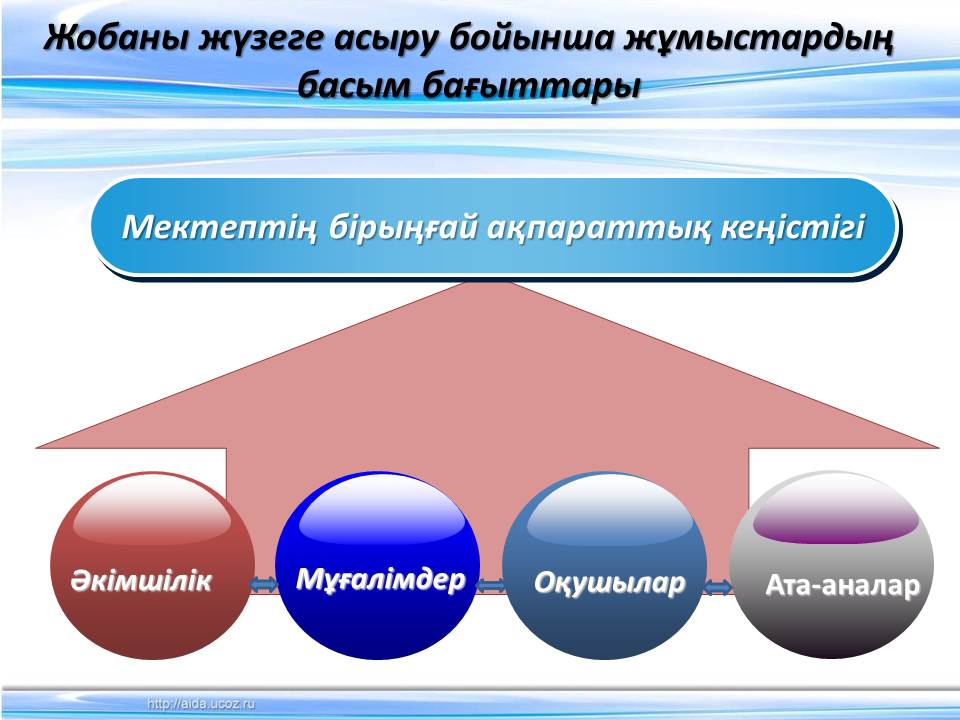 Жобаны жүзеге асыру бойынша жұмыстардың басым бағыттары

Мектептің бірыңғай ақпараттық кеңістігі

Әкімшілік

Мұғалімдер

Оқушылар

Ата-аналар

http://aida.ucoz.ru